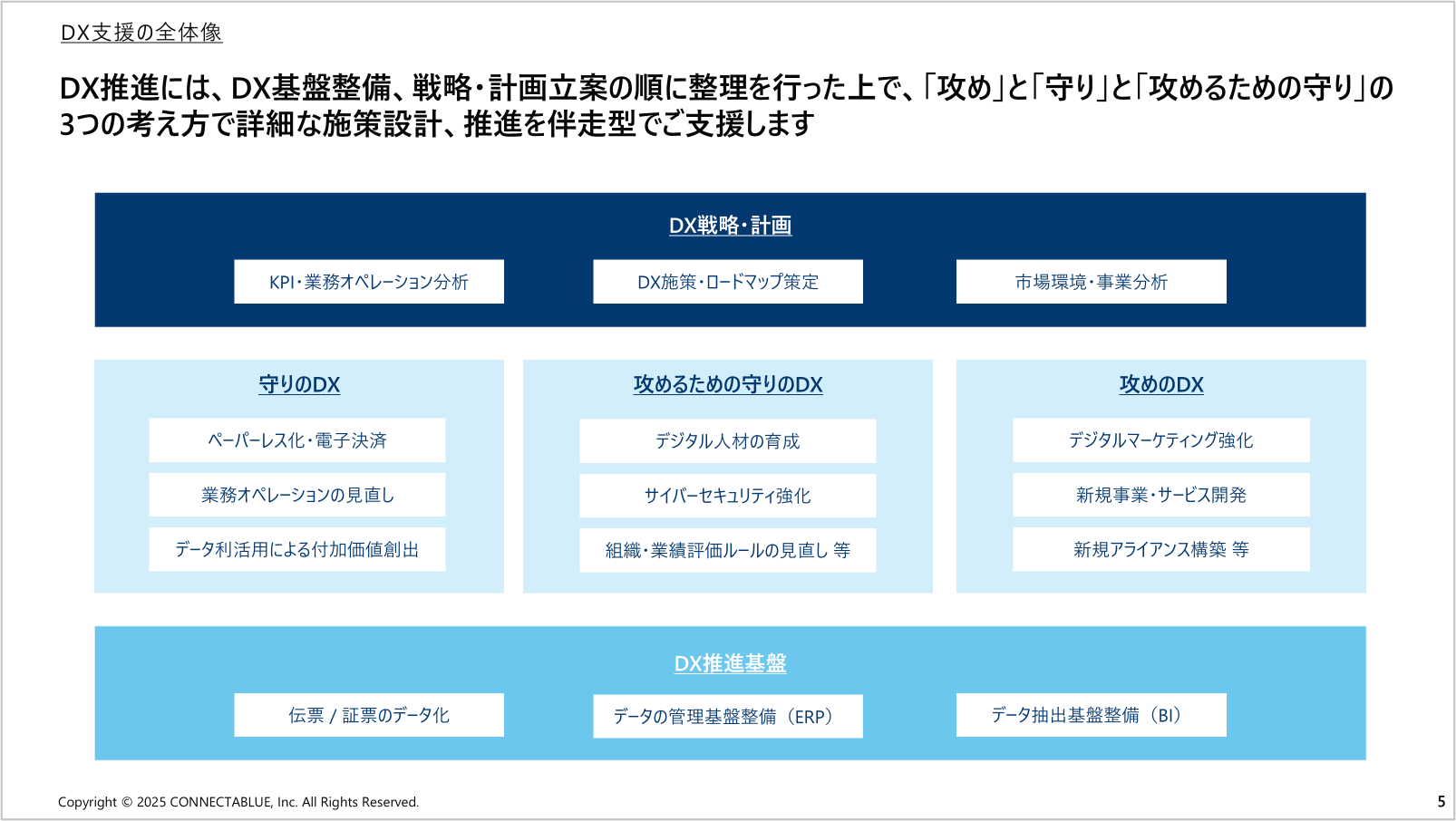 DX支援の全体像

DX推進には、DX基盤整備、戦略・計画立案の順に整理を行った上で、「攻め」と「守り」と「攻めるための守り」の3つの考え方で詳細な施策設計、推進を伴走型でご支援します

DX戦略・計画

KPI・業務オペレーション分析

DX施策・ロードマップ策定

市場環境・事業分析

守りのDX

ペーパーレス化・電子決済

業務オペレーションの見直し

データ利活用による付加価値創出

攻めるための守りのDX

デジタル人材の育成

サイバーセキュリティ強化

組織・業績評価ルールの見直し 等

攻めのDX

デジタルマーケティング強化

新規事業・サービス開発

新規アライアンス構築 等

DX推進基盤

伝票 / 証票のデータ化

データの管理基盤整備（ERP）

データ抽出基盤整備（BI）

Copyright © 2025 CONNECTABLUE, Inc. All Rights Reserved.

5